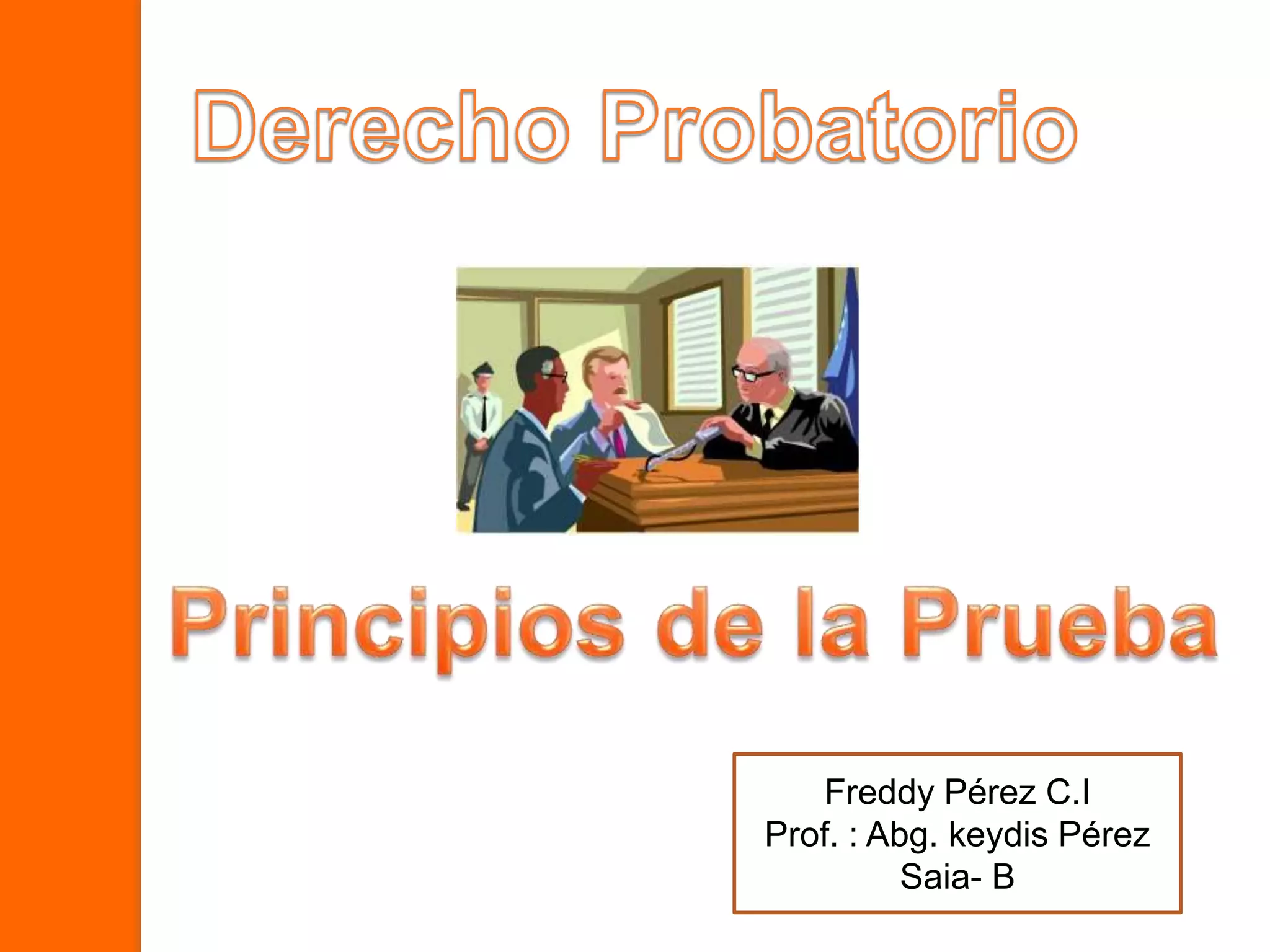 Derecho Probatorio

Principios de la Prueba

Freddy Pérez C.I
Prof. : Abg. keydis Pérez
Saia- B